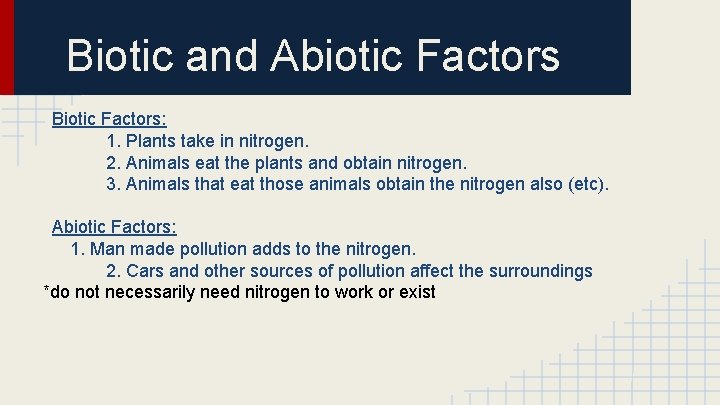 Biotic and Abiotic Factors

Biotic Factors:
1. Plants take in nitrogen.
2. Animals eat the plants and obtain nitrogen.
3. Animals that eat those animals obtain the nitrogen also (etc).

Abiotic Factors:
1. Man made pollution adds to the nitrogen.
2. Cars and other sources of pollution affect the surroundings
*do not necessarily need nitrogen to work or exist